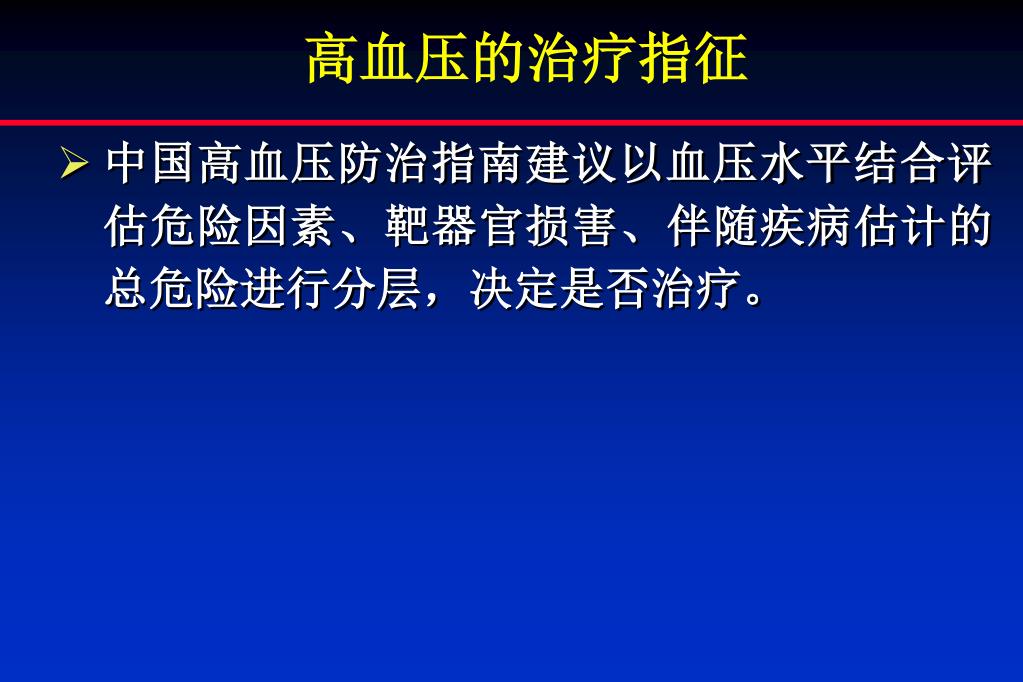 高血压的治疗指征

➢ 中国高血压防治指南建议以血压水平结合评估危险因素、靶器官损害、伴随疾病估计的总危险进行分层，决定是否治疗。